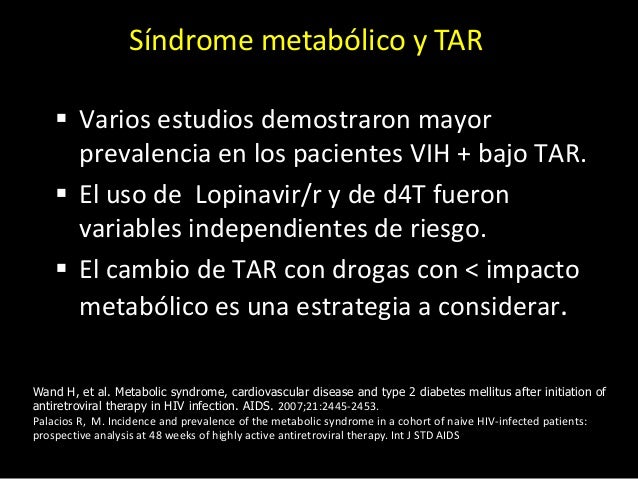 Síndrome metabólico y TAR

▪ Varios estudios demostraron mayor prevalencia en los pacientes VIH + bajo TAR.

▪ El uso de Lopinavir/r y de d4T fueron variables independientes de riesgo.

▪ El cambio de TAR con drogas con < impacto metabólico es una estrategia a considerar.

Wand H, et al. Metabolic syndrome, cardiovascular disease and type 2 diabetes mellitus after initiation of antiretroviral therapy in HIV infection. AIDS. 2007;21:2445-2453.
Palacios R, M. Incidence and prevalence of the metabolic syndrome in a cohort of naive HIV-infected patients: prospective analysis at 48 weeks of highly active antiretroviral therapy. Int J STD AIDS